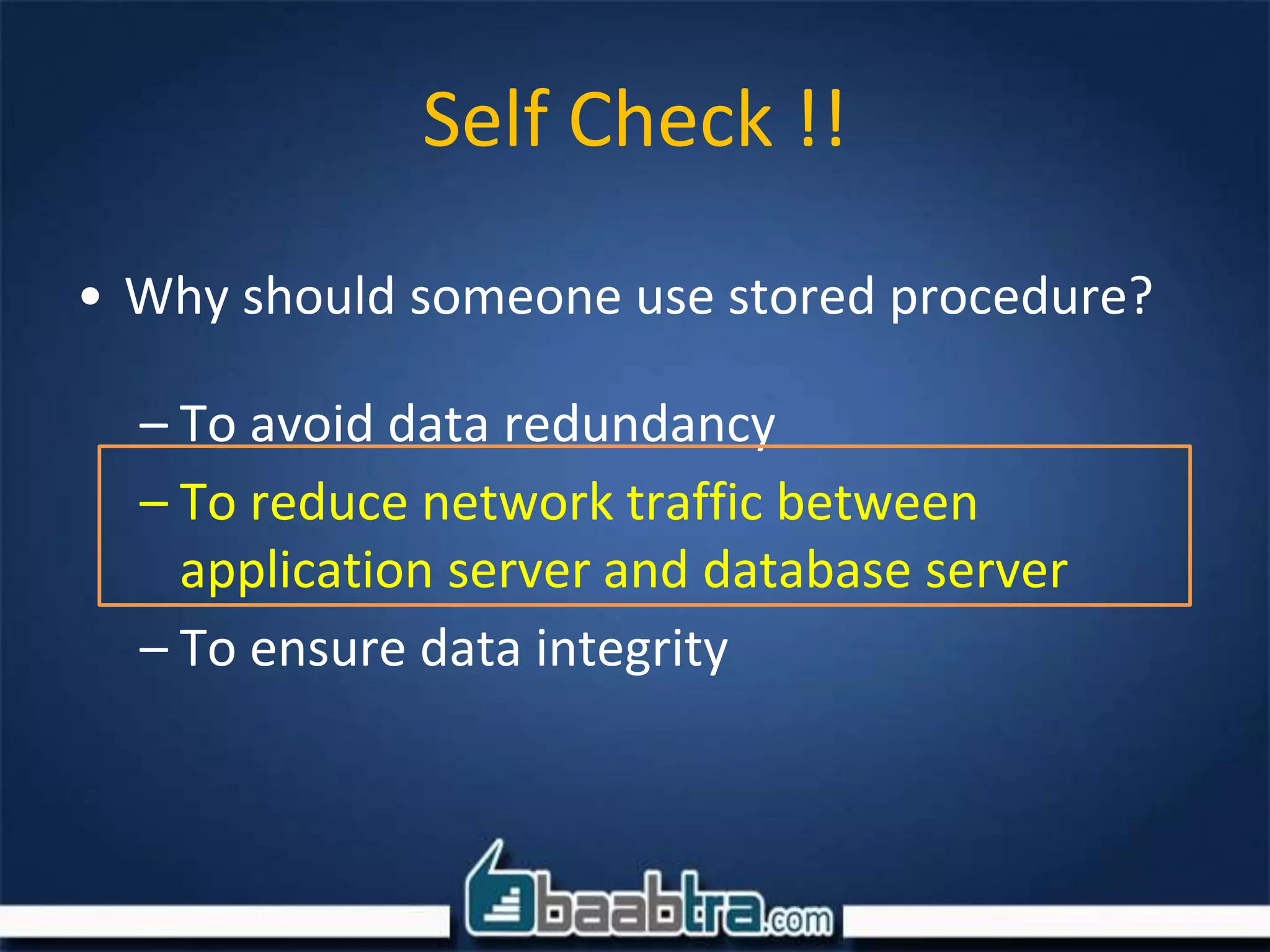 Self Check !!

• Why should someone use stored procedure?

– To avoid data redundancy

– To reduce network traffic between application server and database server

– To ensure data integrity

baabtra.com